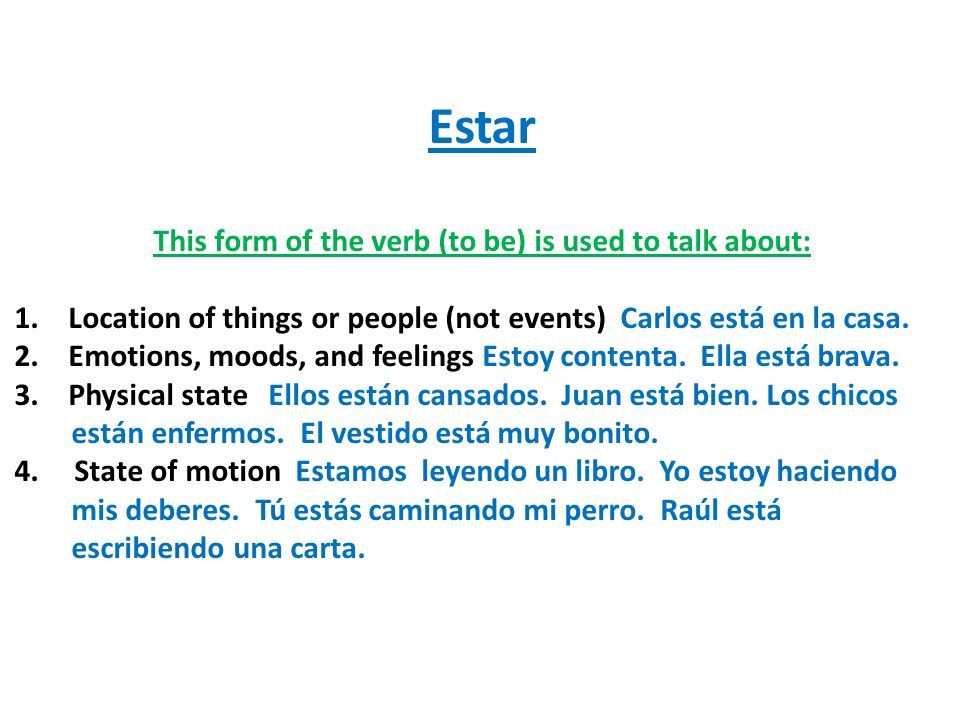 Estar

This form of the verb (to be) is used to talk about:

1. Location of things or people (not events) Carlos está en la casa.
2. Emotions, moods, and feelings Estoy contenta. Ella está brava.
3. Physical state Ellos están cansados. Juan está bien. Los chicos están enfermos. El vestido está muy bonito.
4. State of motion Estamos leyendo un libro. Yo estoy haciendo mis deberes. Tú estás caminando mi perro. Raúl está escribiendo una carta.